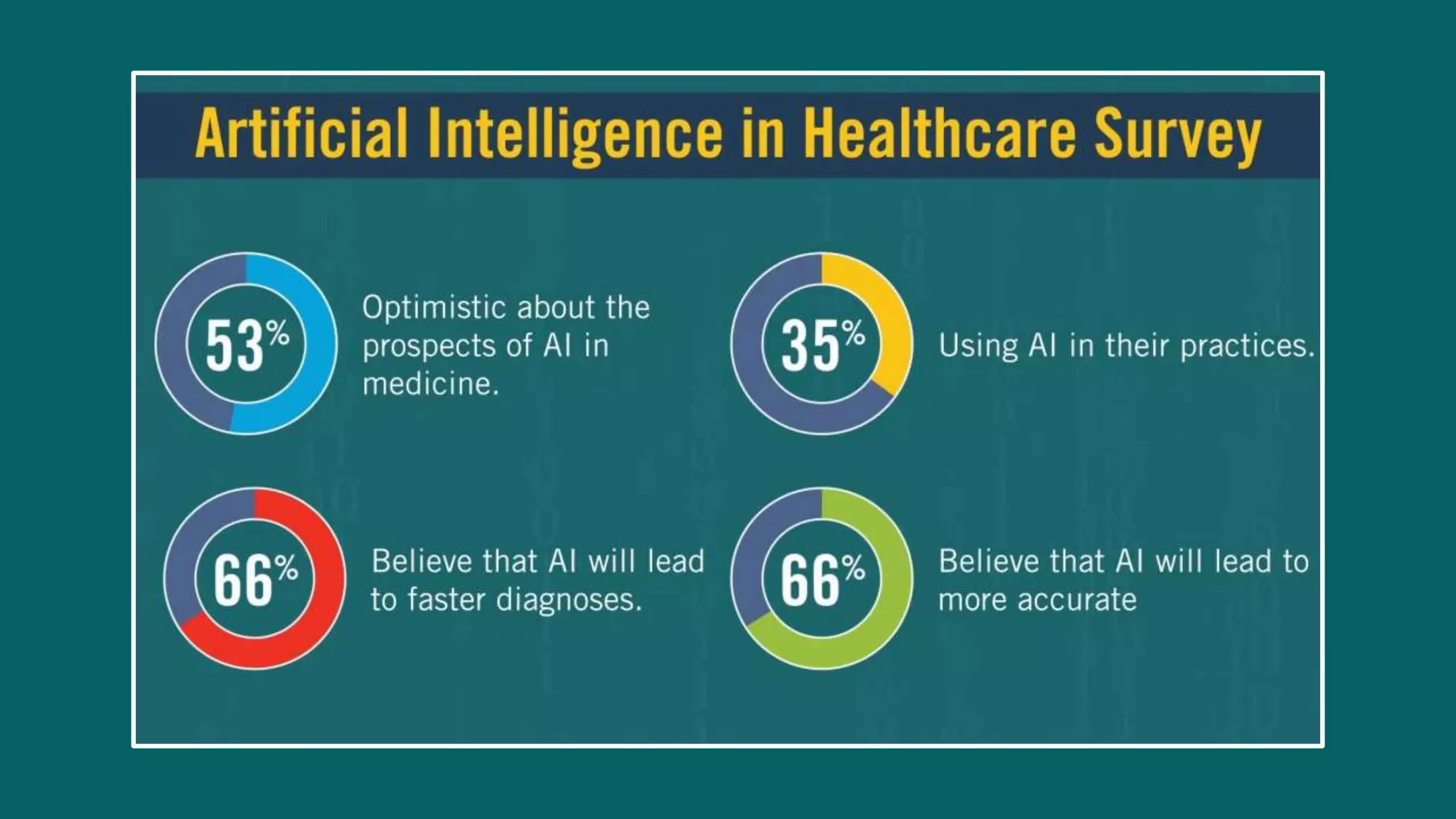 Artificial Intelligence in Healthcare Survey

53%

Optimistic about the prospects of AI in medicine.

35%

Using AI in their practices.

66%

Believe that AI will lead to faster diagnoses.

66%

Believe that AI will lead to more accurate